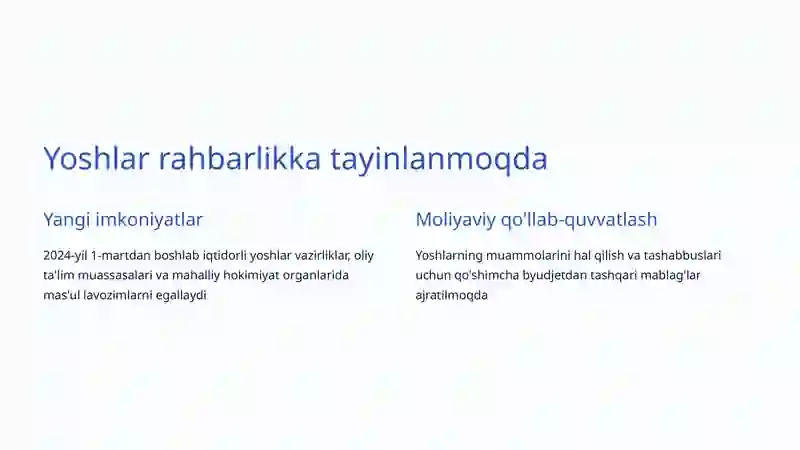 Yoshlar rahbarlikka tayinlanmoqda

Yangi imkoniyatlar

2024-yil 1-martdan boshlab iqtidorli yoshlar vazirliklar, oliy ta'lim muassasalari va mahalliy hokimiyat organlarida mas'ul lavozimlarni egallaydi

Moliyaviy qo'llab-quvvatlash

Yoshlarning muammolarini hal qilish va tashabbuslari uchun qo'shimcha byudjetdan tashqari mablag'lar ajratilmoqda